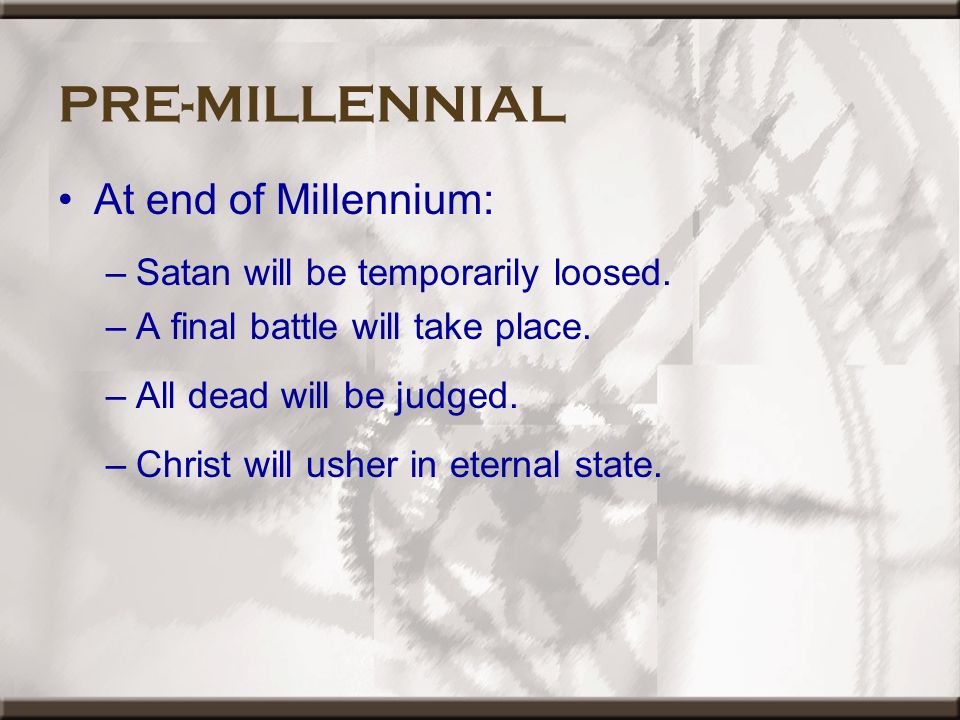 PRE-MILLENNIAL

• At end of Millennium:

– Satan will be temporarily loosed.
– A final battle will take place.
– All dead will be judged.
– Christ will usher in eternal state.